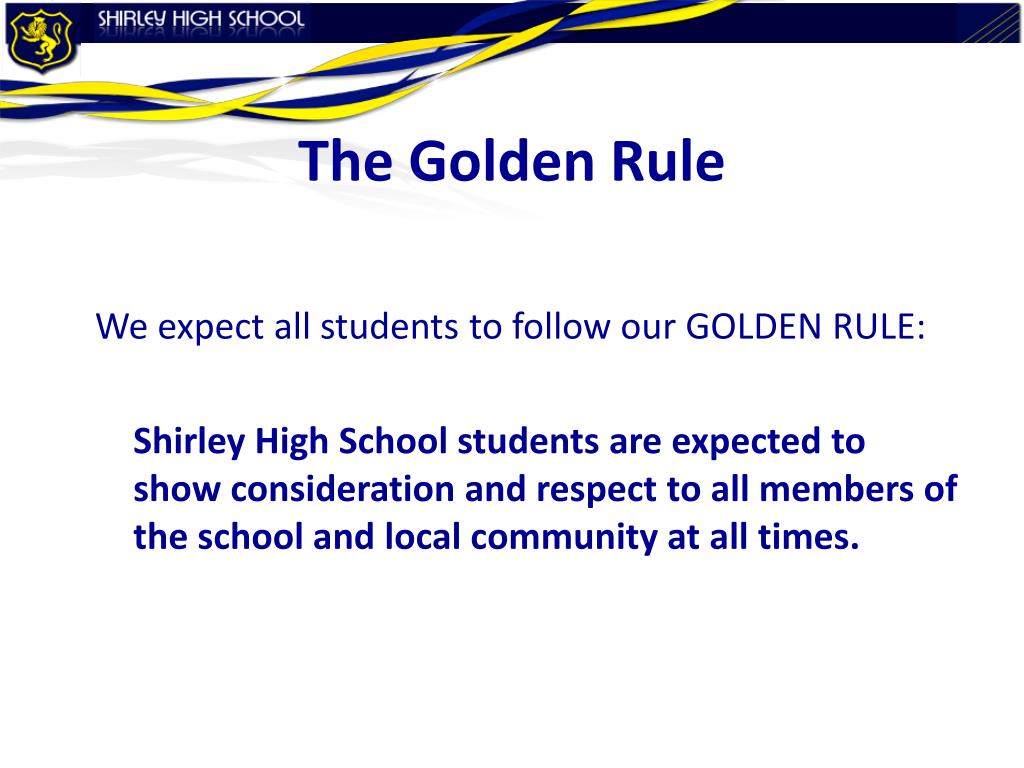 SHIRLEY HIGH SCHOOL

The Golden Rule

We expect all students to follow our GOLDEN RULE:

Shirley High School students are expected to show consideration and respect to all members of the school and local community at all times.